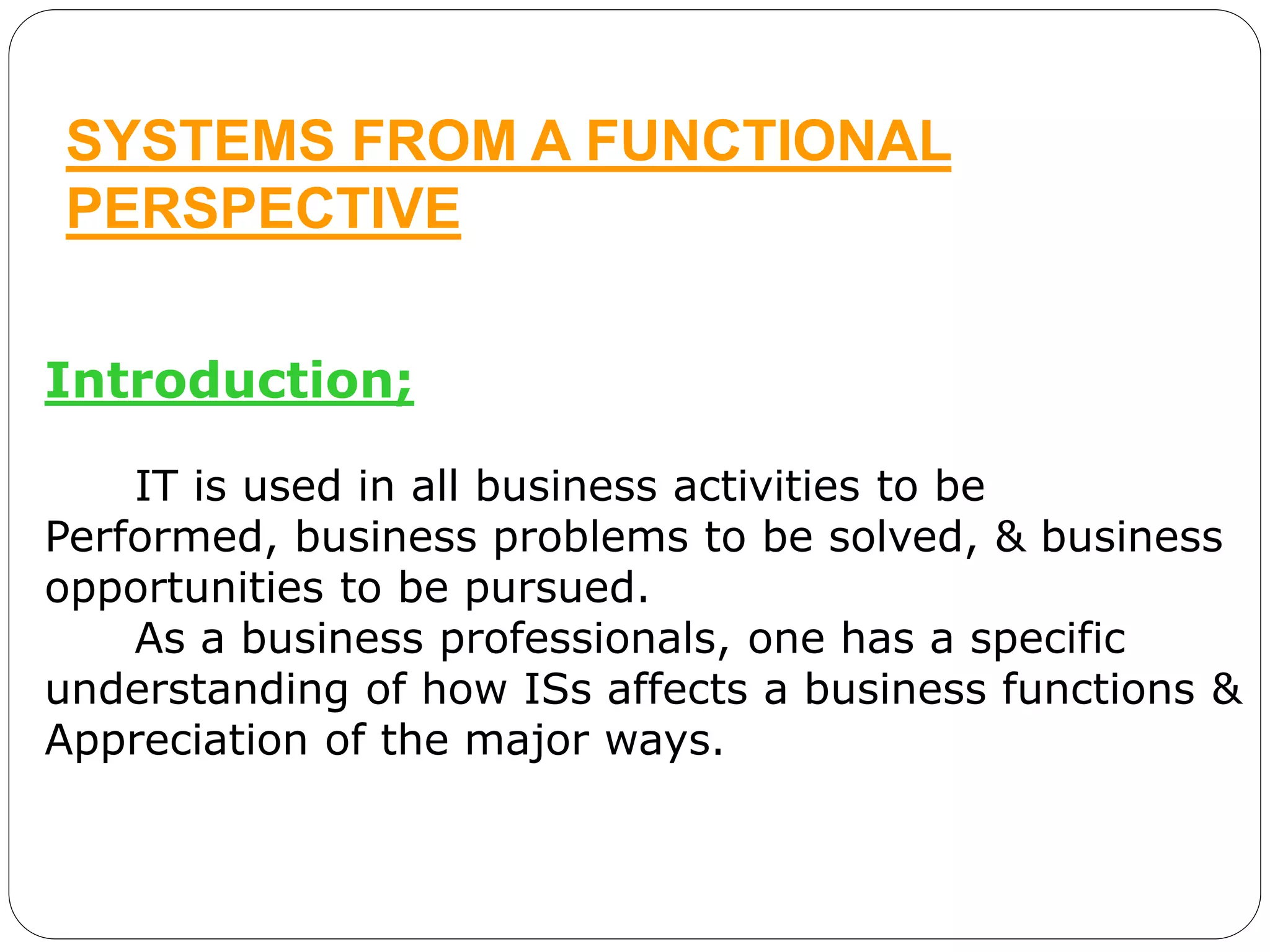 SYSTEMS FROM A FUNCTIONAL PERSPECTIVE

Introduction;

IT is used in all business activities to be Performed, business problems to be solved, & business opportunities to be pursued.

As a business professionals, one has a specific understanding of how ISs affects a business functions & Appreciation of the major ways.